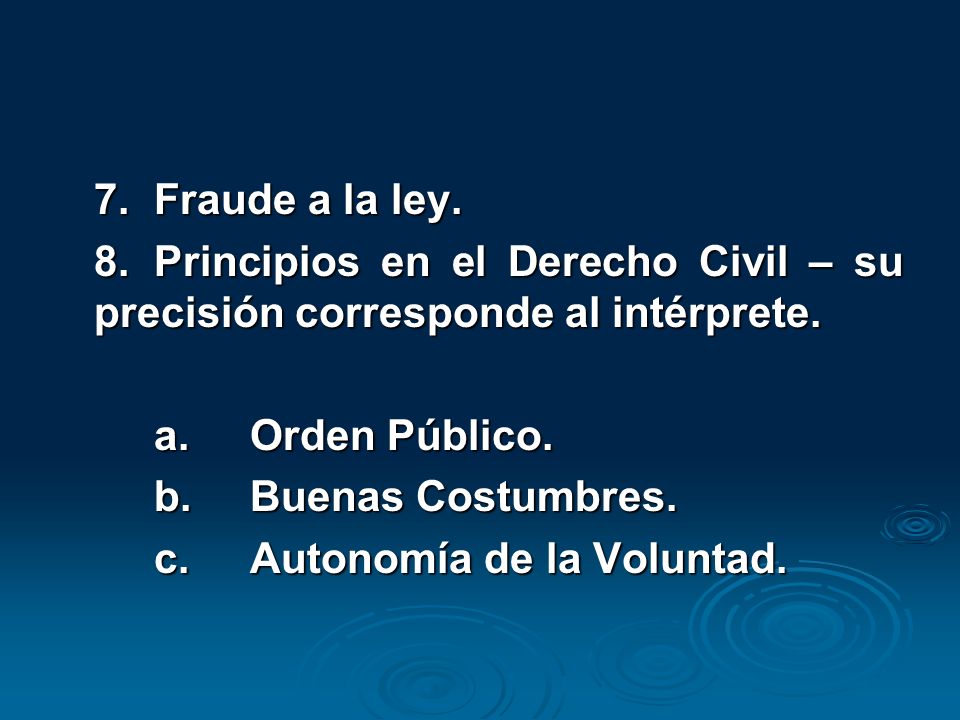 7. Fraude a la ley.

8. Principios en el Derecho Civil – su precisión corresponde al intérprete.

a. Orden Público.
b. Buenas Costumbres.
c. Autonomía de la Voluntad.